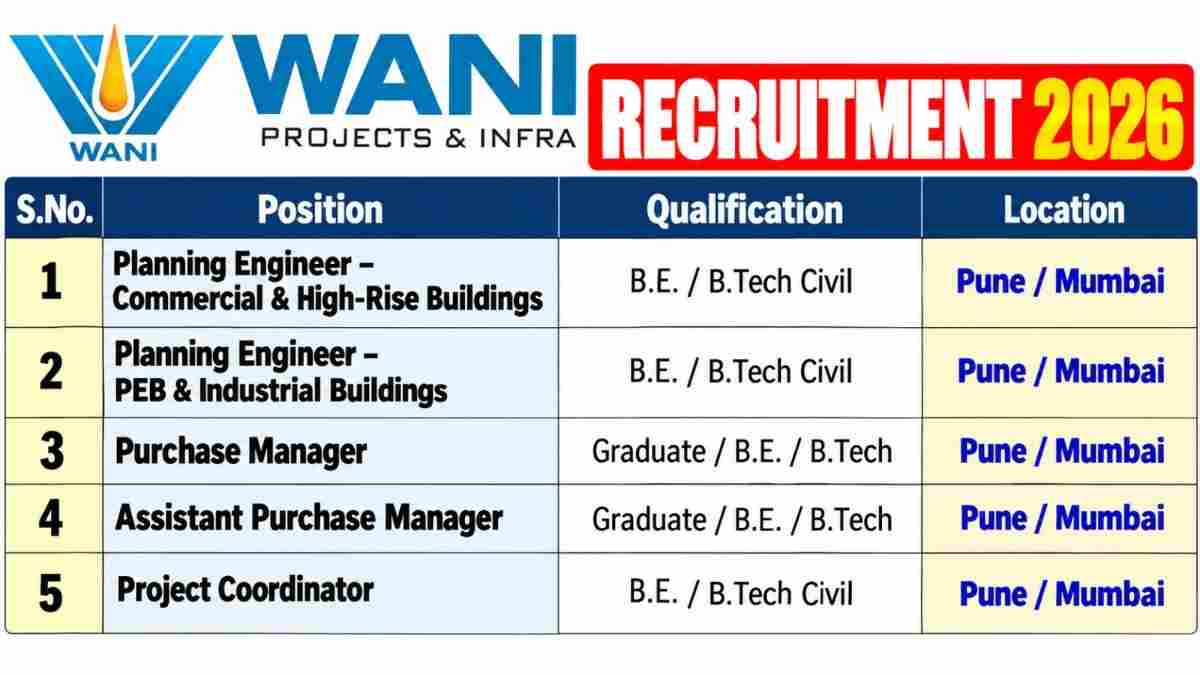 WANI

WANI
PROJECTS & INFRA

RECRUITMENT 2026

| S.No. | Position | Qualification | Location |
|---|---|---|---|
| 1 | Planning Engineer – Commercial & High-Rise Buildings | B.E. / B.Tech Civil | Pune / Mumbai |
| 2 | Planning Engineer – PEB & Industrial Buildings | B.E. / B.Tech Civil | Pune / Mumbai |
| 3 | Purchase Manager | Graduate / B.E. / B.Tech | Pune / Mumbai |
| 4 | Assistant Purchase Manager | Graduate / B.E. / B.Tech | Pune / Mumbai |
| 5 | Project Coordinator | B.E. / B.Tech Civil | Pune / Mumbai |